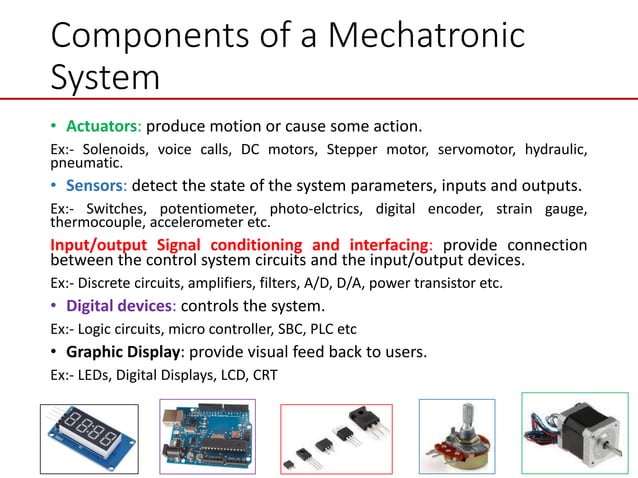 Components of a Mechatronic System

• Actuators: produce motion or cause some action.

Ex:- Solenoids, voice calls, DC motors, Stepper motor, servomotor, hydraulic, pneumatic.

• Sensors: detect the state of the system parameters, inputs and outputs.

Ex:- Switches, potentiometer, photo-elctrics, digital encoder, strain gauge, thermocouple, accelerometer etc.

Input/output Signal conditioning and interfacing: provide connection between the control system circuits and the input/output devices.

Ex:- Discrete circuits, amplifiers, filters, A/D, D/A, power transistor etc.

• Digital devices: controls the system.

Ex:- Logic circuits, micro controller, SBC, PLC etc

• Graphic Display: provide visual feed back to users.

Ex:- LEDs, Digital Displays, LCD, CRT